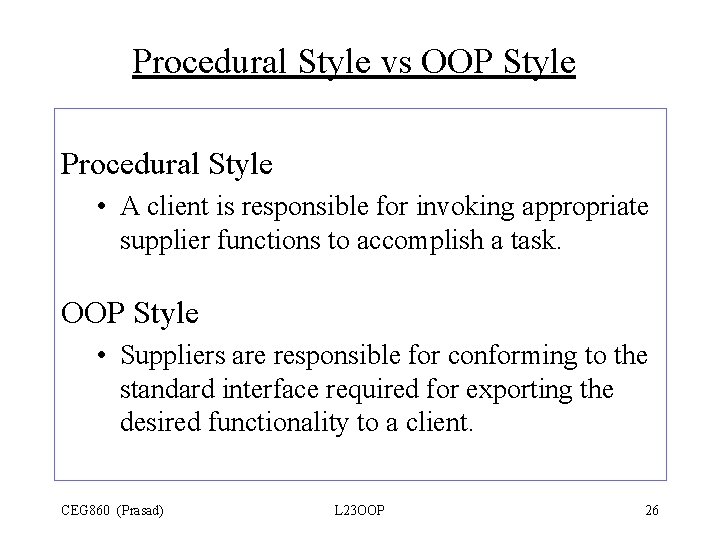 Procedural Style vs OOP Style

Procedural Style

• A client is responsible for invoking appropriate supplier functions to accomplish a task.

OOP Style

• Suppliers are responsible for conforming to the standard interface required for exporting the desired functionality to a client.

CEG860 (Prasad)

L23OOP

26